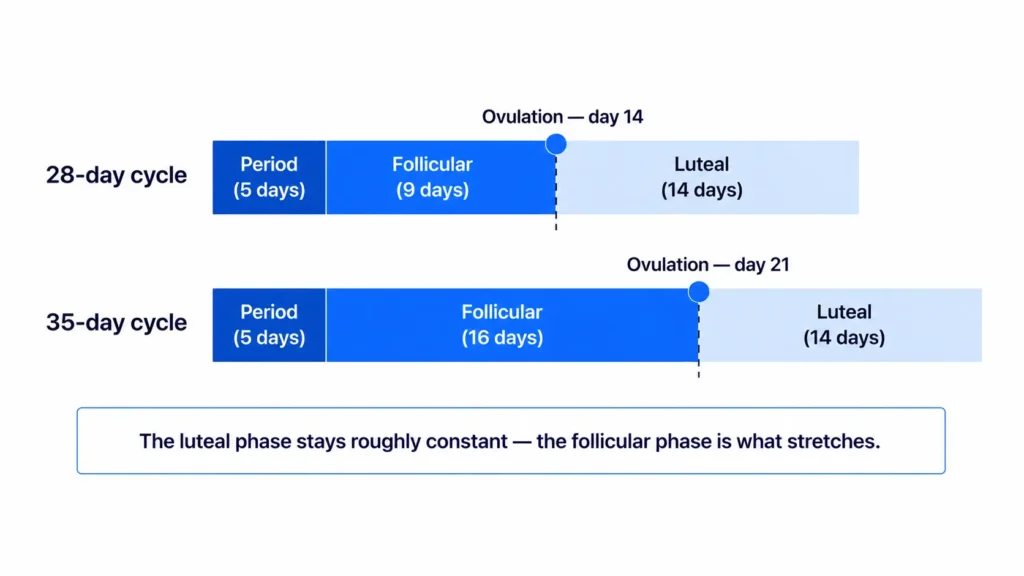 Ovulation — day 14

28-day cycle

Period (5 days)

Follicular (9 days)

Luteal (14 days)

Ovulation — day 21

35-day cycle

Period (5 days)

Follicular (16 days)

Luteal (14 days)

The luteal phase stays roughly constant — the follicular phase is what stretches.